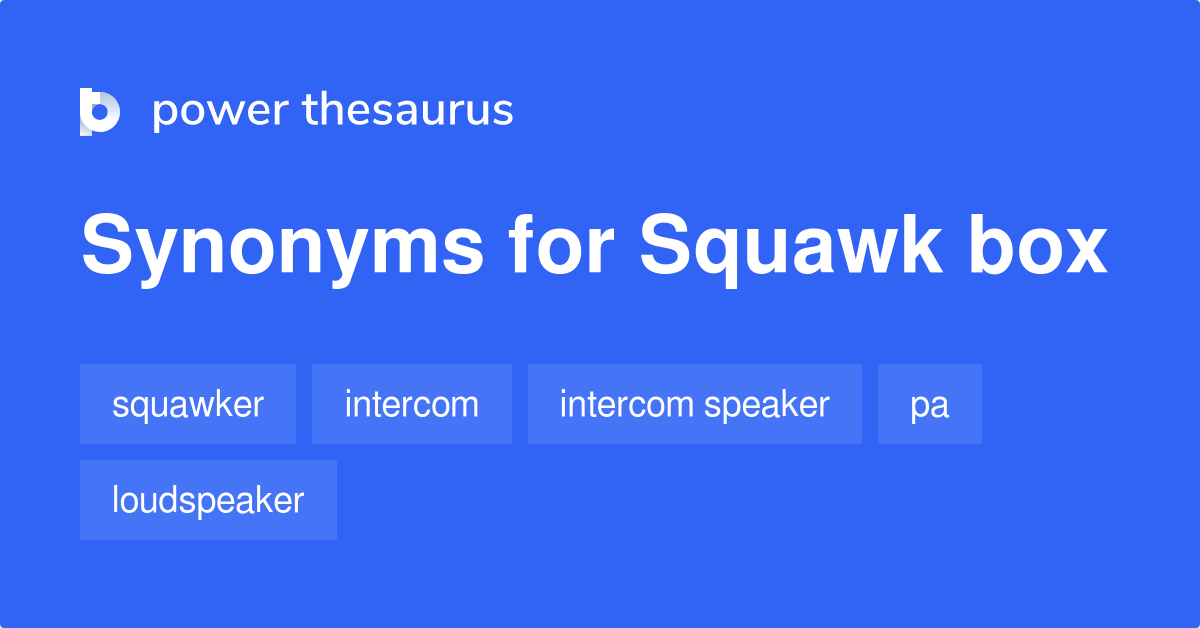 power thesaurus

Synonyms for Squawk box

squawker
intercom
intercom speaker
pa
loudspeaker